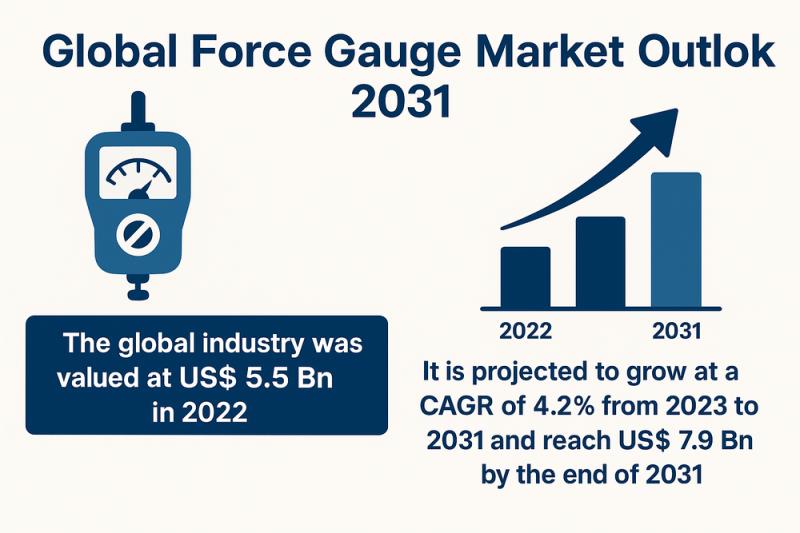 Global Force Gauge Market Outlok 2031

The global industry was valued at US$ 5.5 Bn in 2022

2022

2031

It is projected to grow at a CAGR of 4.2% from 2023 to 2031 and reach US$ 7.9 Bn by the end of 2031